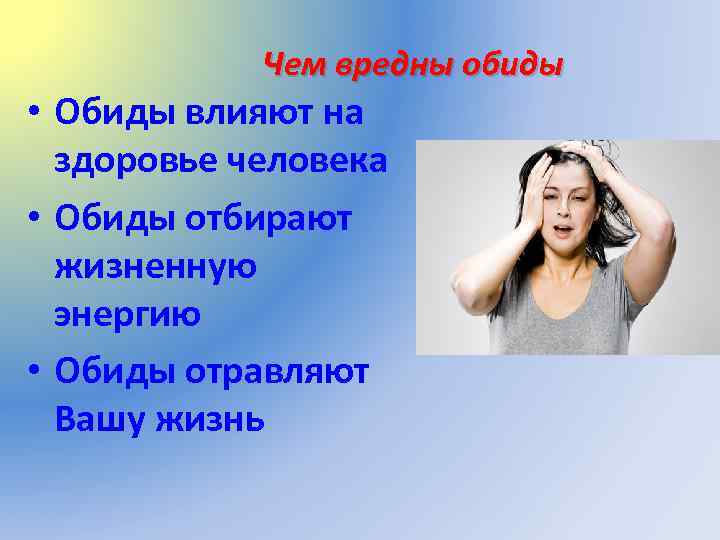 Чем вредны обиды

• Обиды влияют на здоровье человека

• Обиды отбирают жизненную энергию

• Обиды отравляют Вашу жизнь